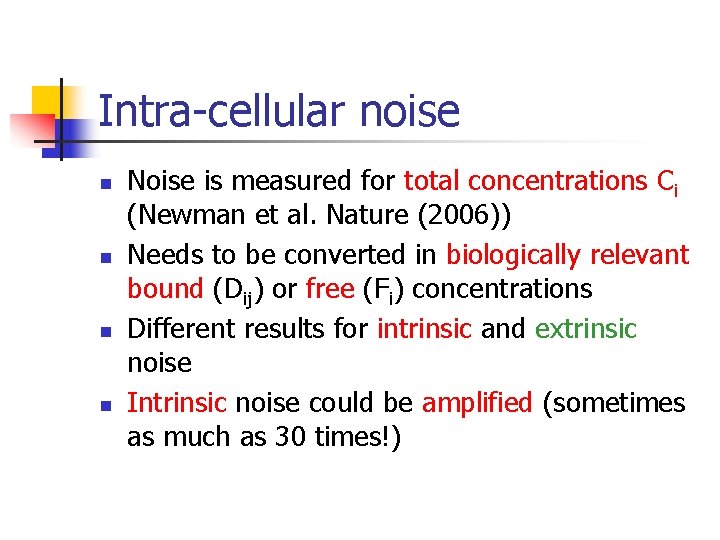 Intra-cellular noise

- Noise is measured for total concentrations $C_i$ (Newman et al. Nature (2006))
- Needs to be converted in biologically relevant bound ($D_{ij}$) or free ($F_i$) concentrations
- Different results for intrinsic and extrinsic noise
- Intrinsic noise could be amplified (sometimes as much as 30 times!)